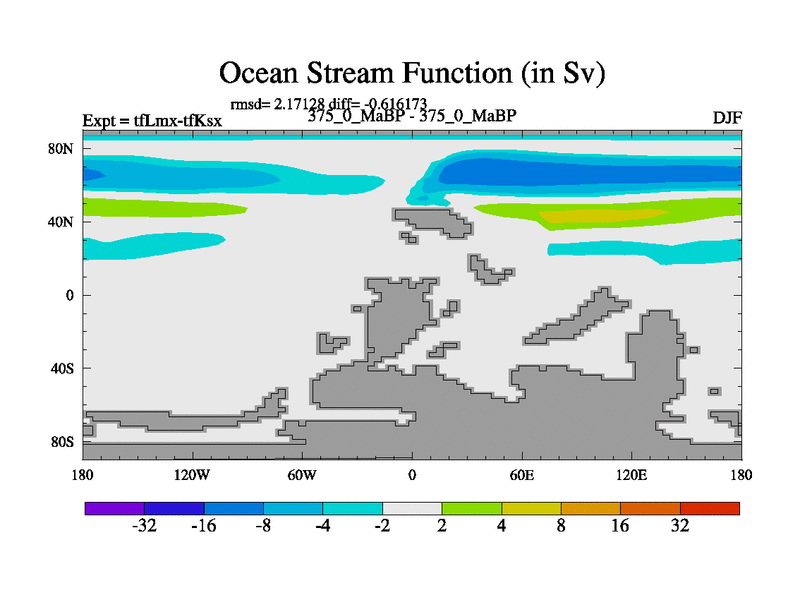 Ocean Stream Function (in Sv)

rmsd= 2.17128 diff= -0.616173

Expt = tfLmx-tfKsx

375_0_MaBP - 375_0_MaBP

DJF

80N
40N
0
40S
80S

180
120W
60W
0
60E
120E
180

-32
-16
-8
-4
-2
2
4
8
16
32